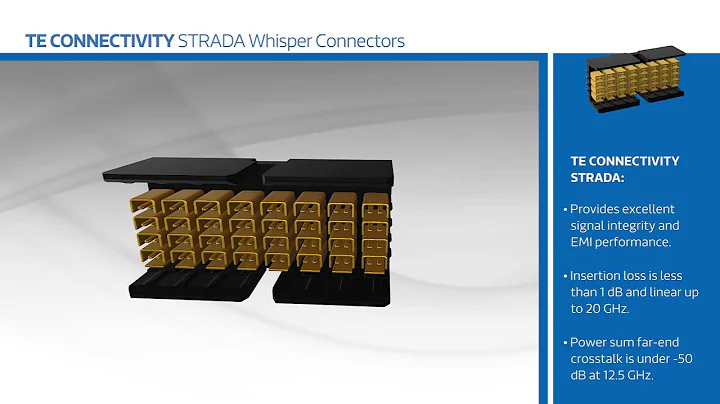 TE CONNECTIVITY STRADA Whisper Connectors

TE CONNECTIVITY STRADA:

• Provides excellent signal integrity and EMI performance.

• Insertion loss is less than 1 dB and linear up to 20 GHz.

• Power sum far-end crosstalk is under -50 dB at 12.5 GHz.